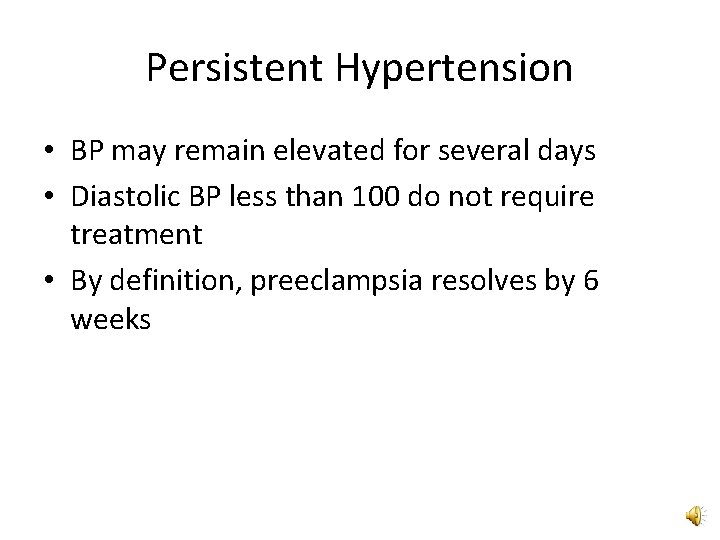 Persistent Hypertension

• BP may remain elevated for several days
• Diastolic BP less than 100 do not require treatment
• By definition, preeclampsia resolves by 6 weeks